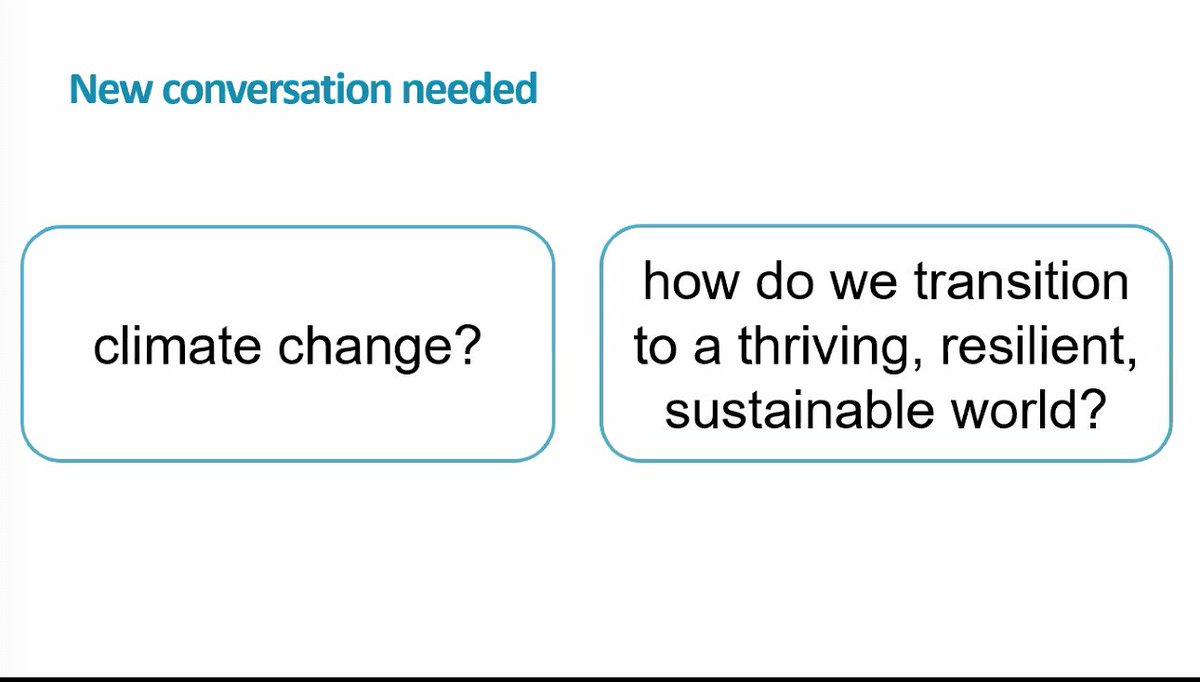 New conversation needed

climate change?

how do we transition to a thriving, resilient, sustainable world?